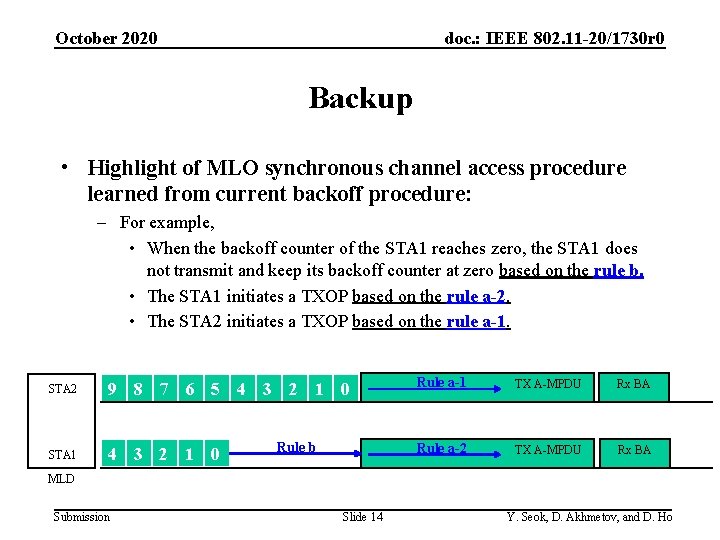 October 2020

doc.: IEEE 802.11-20/1730r0

Backup

• Highlight of MLO synchronous channel access procedure learned from current backoff procedure:
– For example,
• When the backoff counter of the STA1 reaches zero, the STA1 does not transmit and keep its backoff counter at zero based on the rule b.
• The STA1 initiates a TXOP based on the rule a-2.
• The STA2 initiates a TXOP based on the rule a-1.

STA2
9 8 7 6 5 4 3 2 1 0
Rule a-1
TX A-MPDU
Rx BA

STA1
4 3 2 1 0
Rule b
Rule a-2
TX A-MPDU
Rx BA

MLD

Submission

Slide 14

Y. Seok, D. Akhmetov, and D. Ho